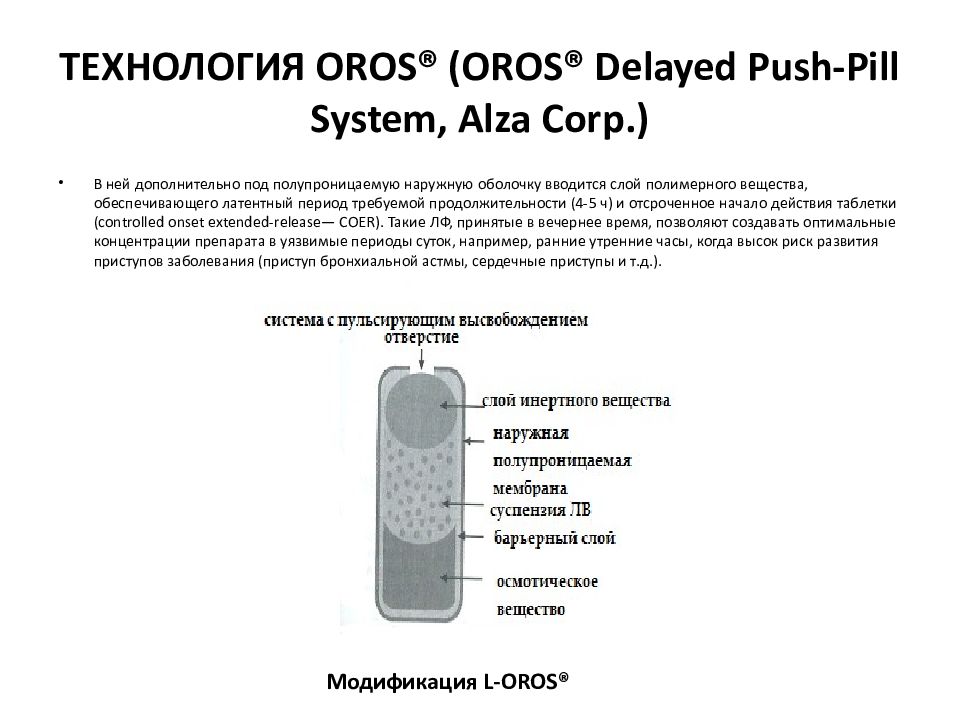 ТЕХНОЛОГИЯ OROS® (OROS® Delayed Push-Pill System, Alza Corp.)

• В ней дополнительно под полупроницаемую наружную оболочку вводится слой полимерного вещества, обеспечивающего латентный период требуемой продолжительности (4-5 ч) и отсроченное начало действия таблетки (controlled onset extended-release— COER). Такие ЛФ, принятые в вечернее время, позволяют создавать оптимальные концентрации препарата в уязвимые периоды суток, например, ранние утренние часы, когда высок риск развития приступов заболевания (приступ бронхиальной астмы, сердечные приступы и т.д.).

система с пульсирующим высвобождением
отверстие
слой инертного вещества
наружная полупроницаемая мембрана
суспензия ЛВ
барьерный слой
осмотическое вещество

Модификация L-OROS®